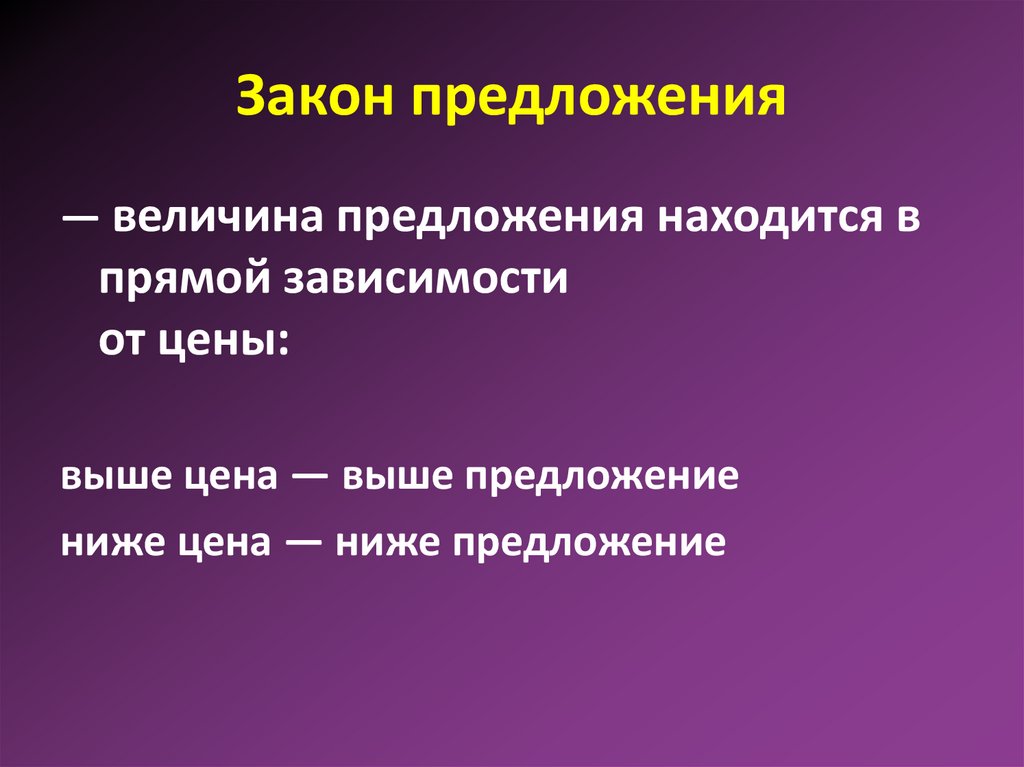 Закон предложения

— величина предложения находится в прямой зависимости от цены:

выше цена — выше предложение

ниже цена — ниже предложение